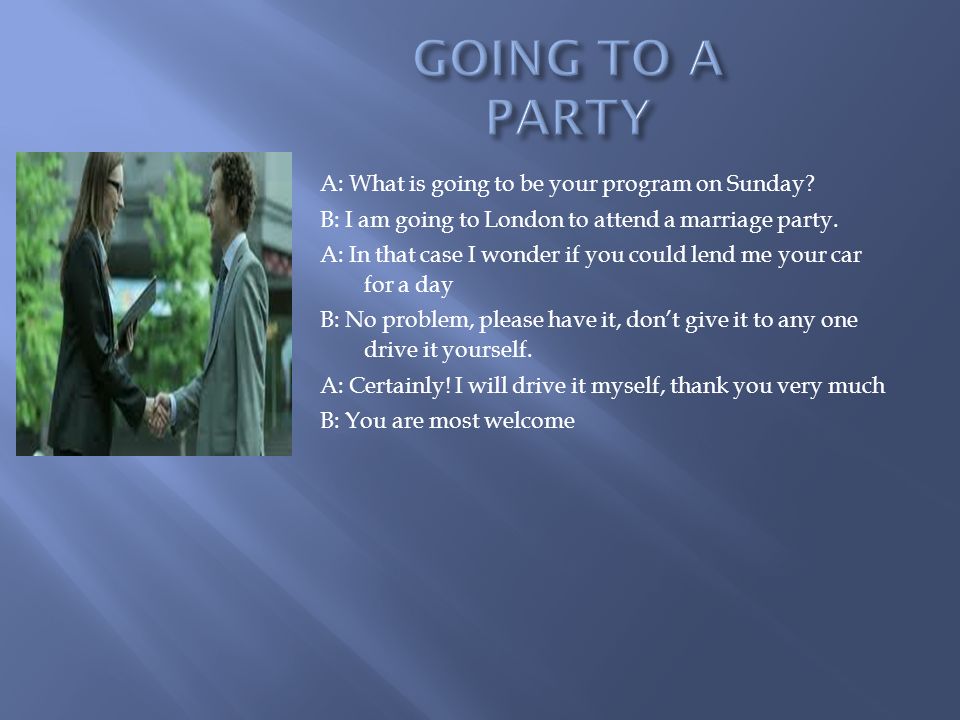 GOING TO A PARTY

A: What is going to be your program on Sunday?

B: I am going to London to attend a marriage party.

A: In that case I wonder if you could lend me your car for a day

B: No problem, please have it, don't give it to any one drive it yourself.

A: Certainly! I will drive it myself, thank you very much

B: You are most welcome